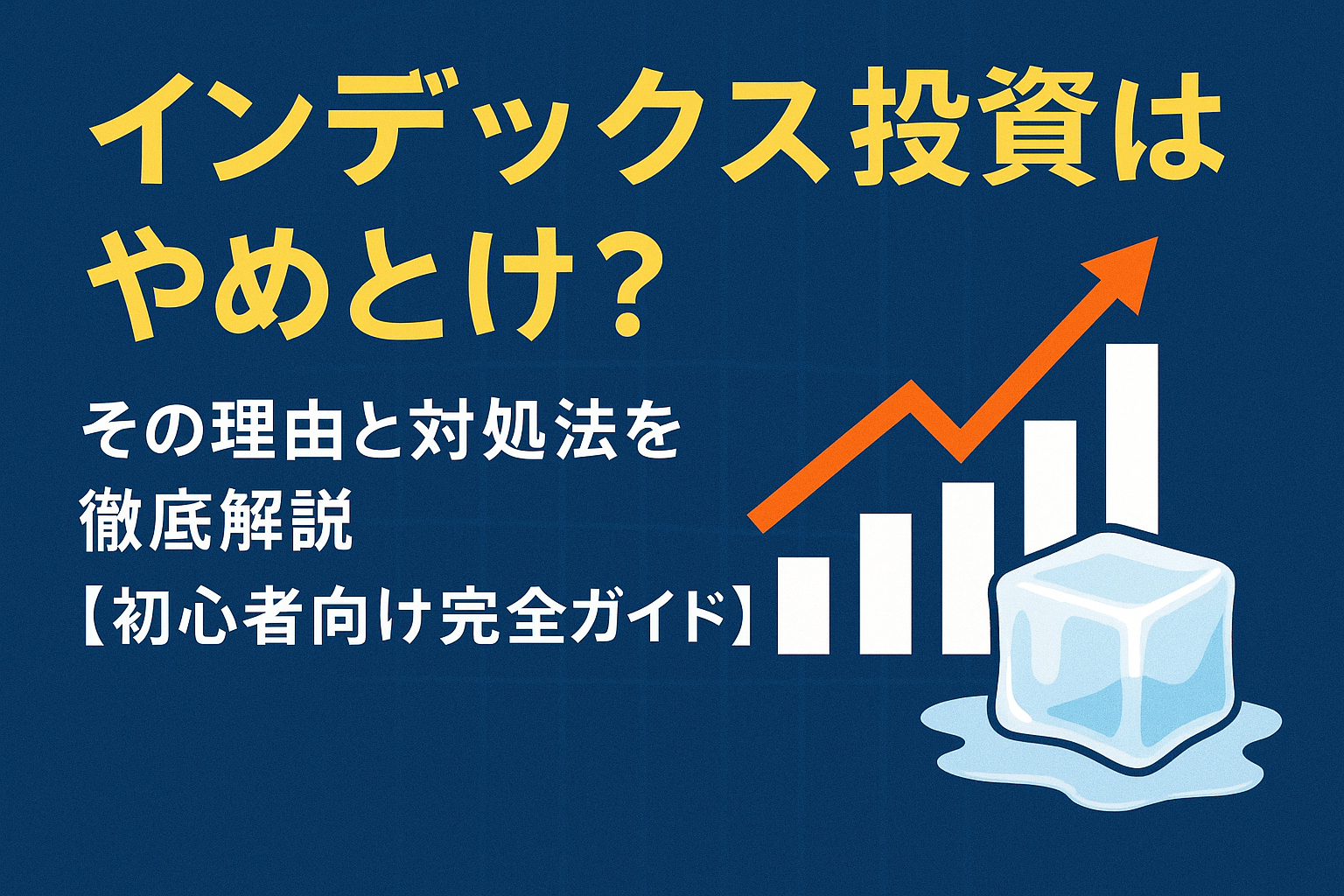 インデックス投資は
やめとけ？

その理由と対処法を
徹底解説
【初心者向け完全ガイド】